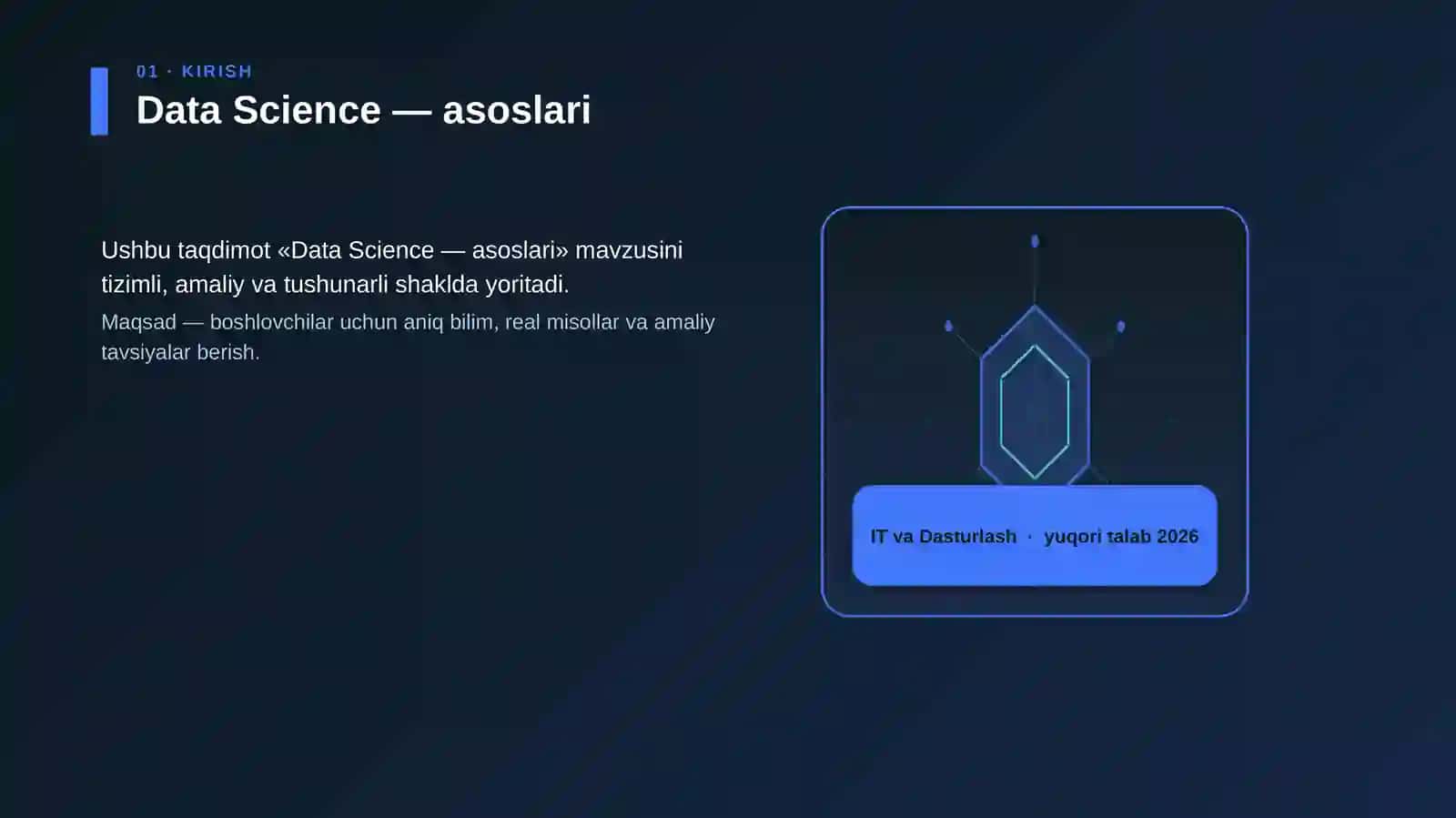 01 · KIRISH

Data Science — asoslari

Ushbu taqdimot «Data Science — asoslari» mavzusini tizimli, amaliy va tushunarli shaklda yoritadi.

Maqsad — boshlovchilar uchun aniq bilim, real misollar va amaliy tavsiyalar berish.

IT va Dasturlash · yuqori talab 2026